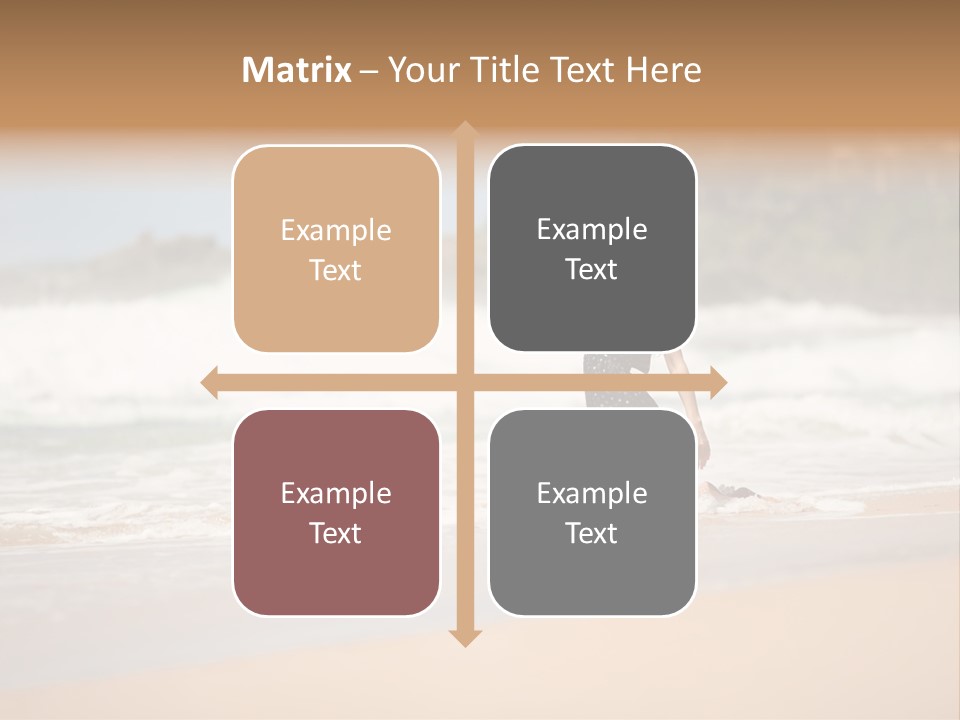 Matrix – Your Title Text Here

Example Text

Example Text

Example Text

Example Text